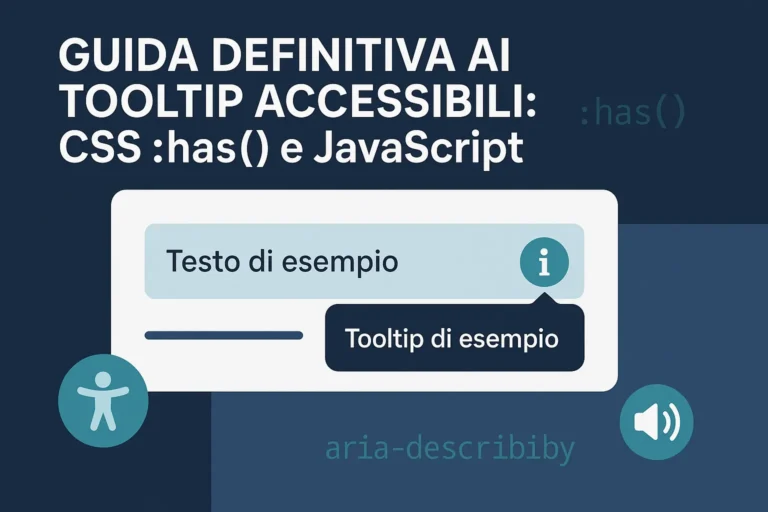 GUIDA DEFINITIVA AI TOOLTIP ACCESSIBILI: CSS :has() e JavaScript

:has()

Testo di esempio

i

Tooltip di esempio

aria-describiby